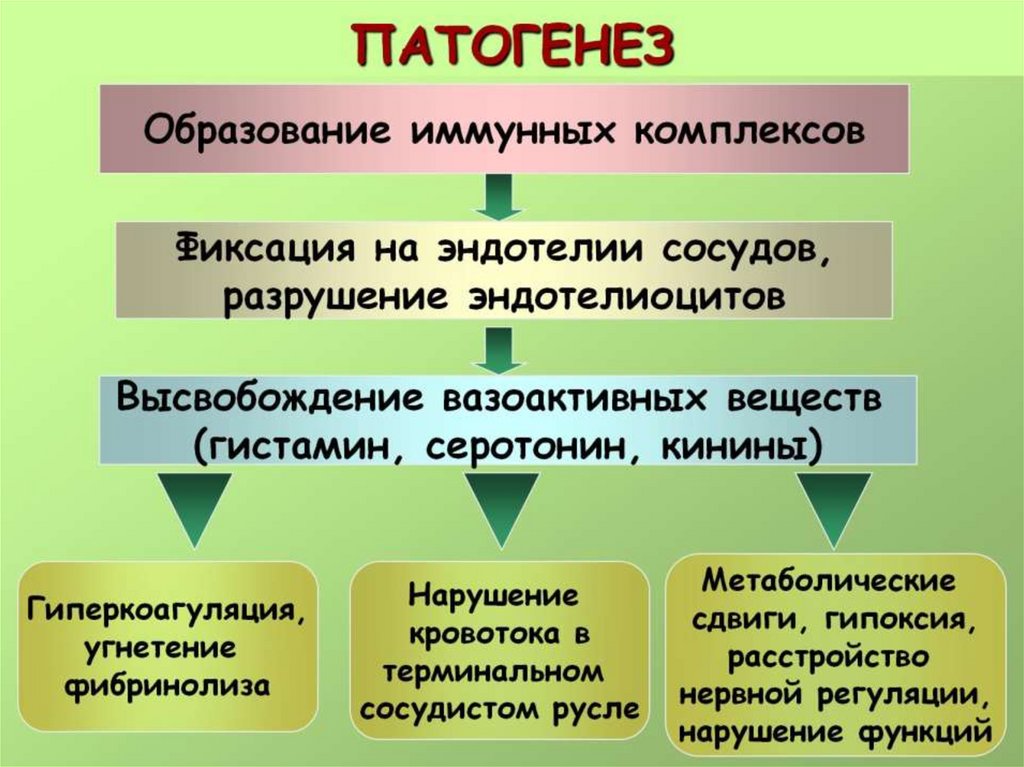 ПАТОГЕНЕЗ

Образование иммунных комплексов

Фиксация на эндотелии сосудов, разрушение эндотелиоцитов

Высвобождение вазоактивных веществ (гистамин, серотонин, кинины)

Гиперкоагуляция, угнетение фибринолиза

Нарушение кровотока в терминальном сосудистом русле

Метаболические сдвиги, гипоксия, расстройство нервной регуляции, нарушение функций